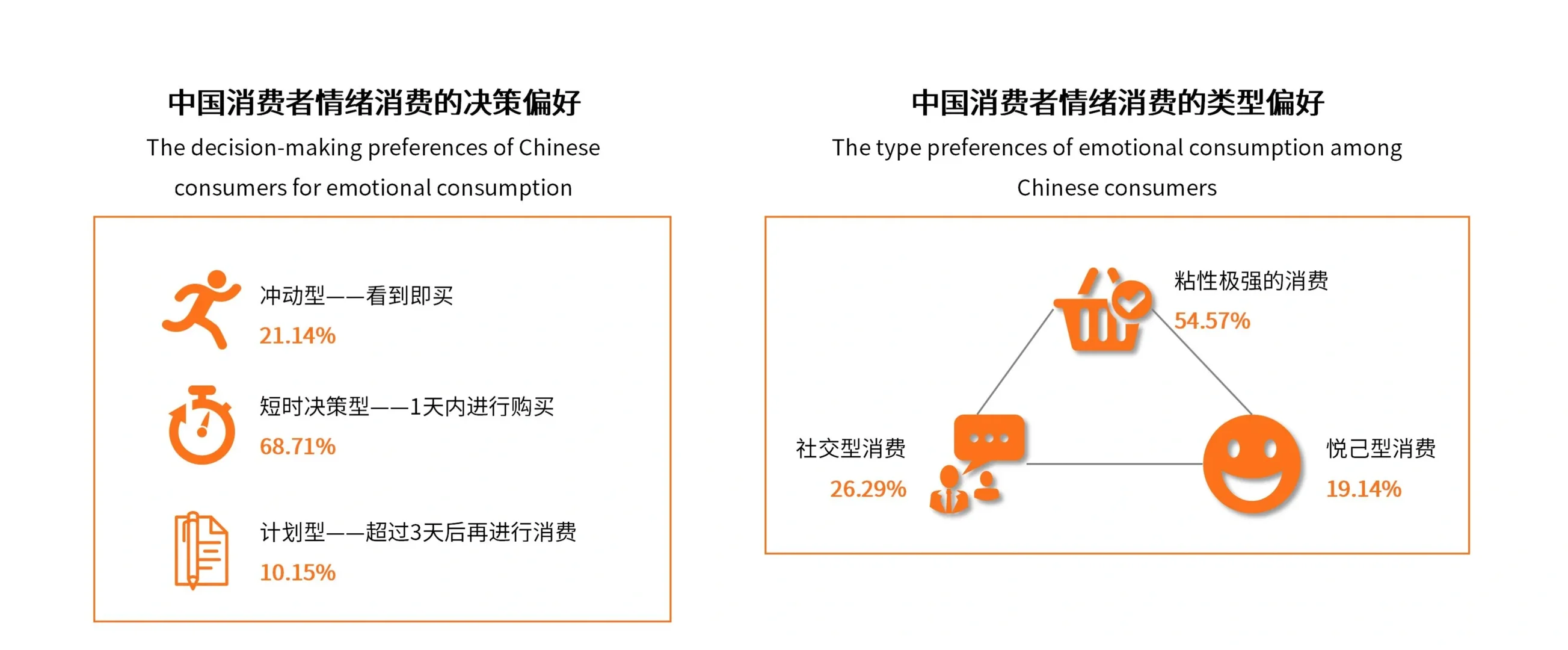 中国消费者情绪消费的决策偏好

The decision-making preferences of Chinese consumers for emotional consumption

冲动型——看到即买
21.14%

短时决策型——1天内进行购买
68.71%

计划型——超过3天后再进行消费
10.15%

中国消费者情绪消费的类型偏好

The type preferences of emotional consumption among Chinese consumers

粘性极强的消费
54.57%

社交型消费
26.29%

悦己型消费
19.14%